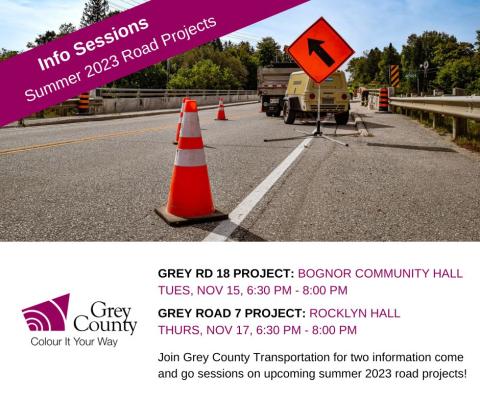 Info Sessions
Summer 2023 Road Projects

Grey County
Colour It Your Way

GREY RD 18 PROJECT: BOGNOR COMMUNITY HALL
TUES, NOV 15, 6:30 PM - 8:00 PM

GREY ROAD 7 PROJECT: ROCKLYN HALL
THURS, NOV 17, 6:30 PM - 8:00 PM

Join Grey County Transportation for two information come and go sessions on upcoming summer 2023 road projects!